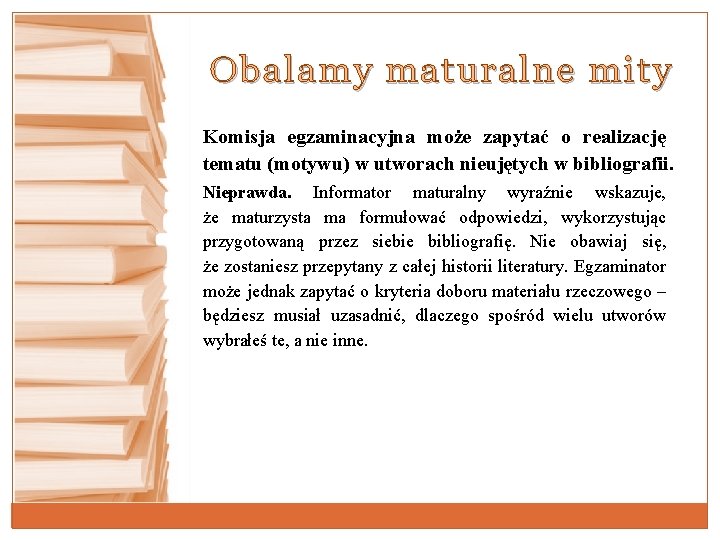 Obalamy maturalne mity

Komisja egzaminacyjna może zapytać o realizację tematu (motywu) w utworach nieujętych w bibliografii.

Nieprawda. Informator maturalny wyraźnie wskazuje, że maturzysta ma formułować odpowiedzi, wykorzystując przygotowaną przez siebie bibliografię. Nie obawiaj się, że zostaniesz przepytany z całej historii literatury. Egzaminator może jednak zapytać o kryteria doboru materiału rzeczowego – będziesz musiał uzasadnić, dlaczego spośród wielu utworów wybrałeś te, a nie inne.